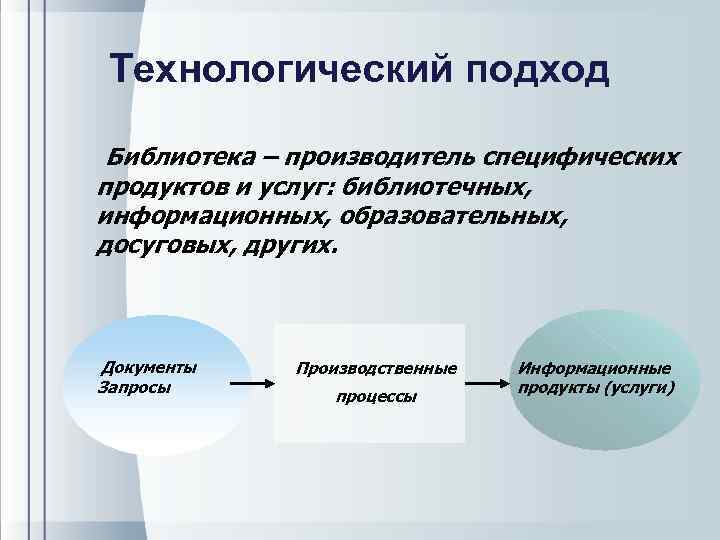 Технологический подход

Библиотека – производитель специфических продуктов и услуг: библиотечных, информационных, образовательных, досуговых, других.

Документы
Запросы

Производственные
процессы

Информационные
продукты (услуги)